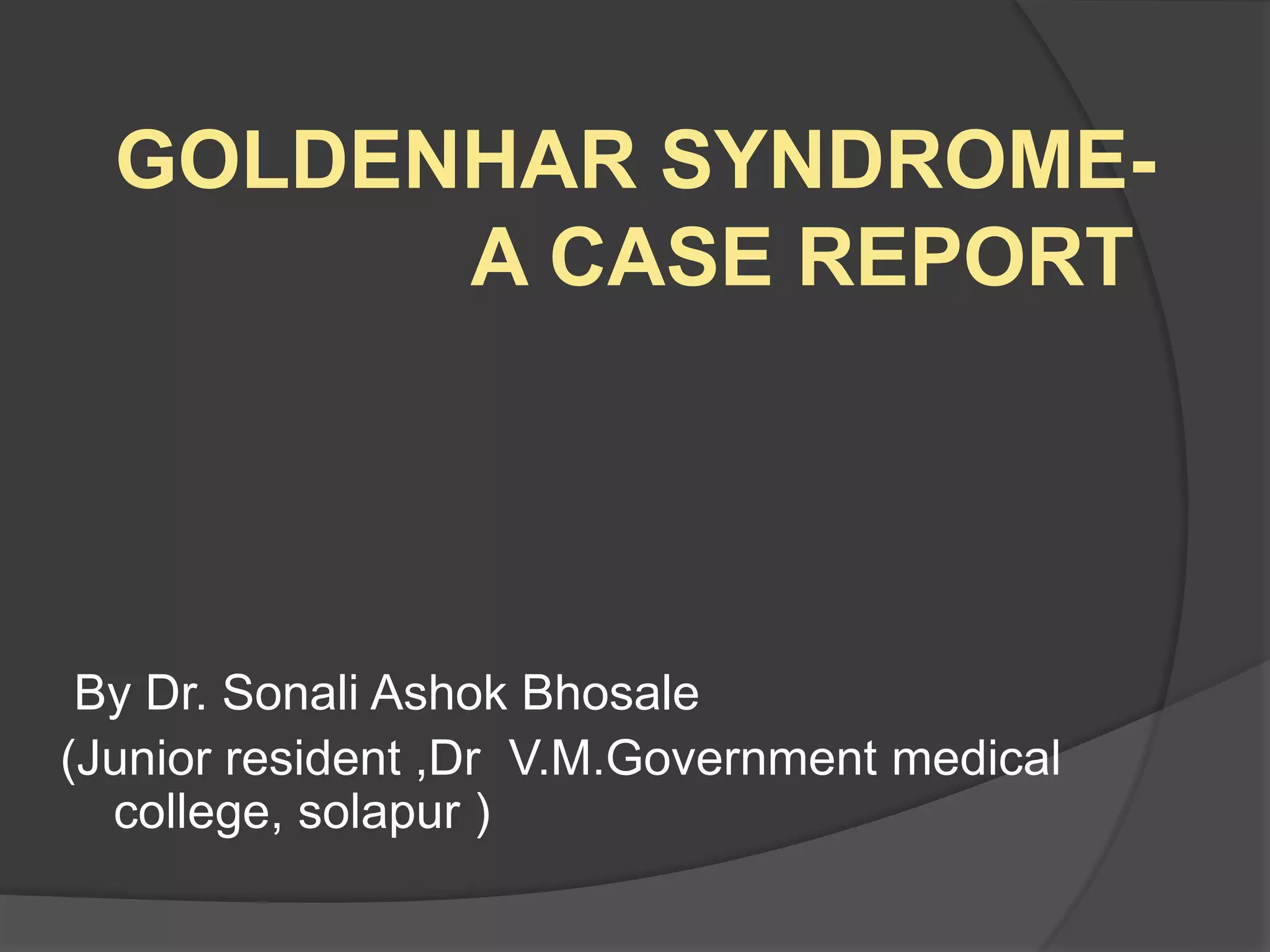 GOLDENHAR SYNDROME-
A CASE REPORT

By Dr. Sonali Ashok Bhosale
(Junior resident ,Dr V.M.Government medical college, solapur )